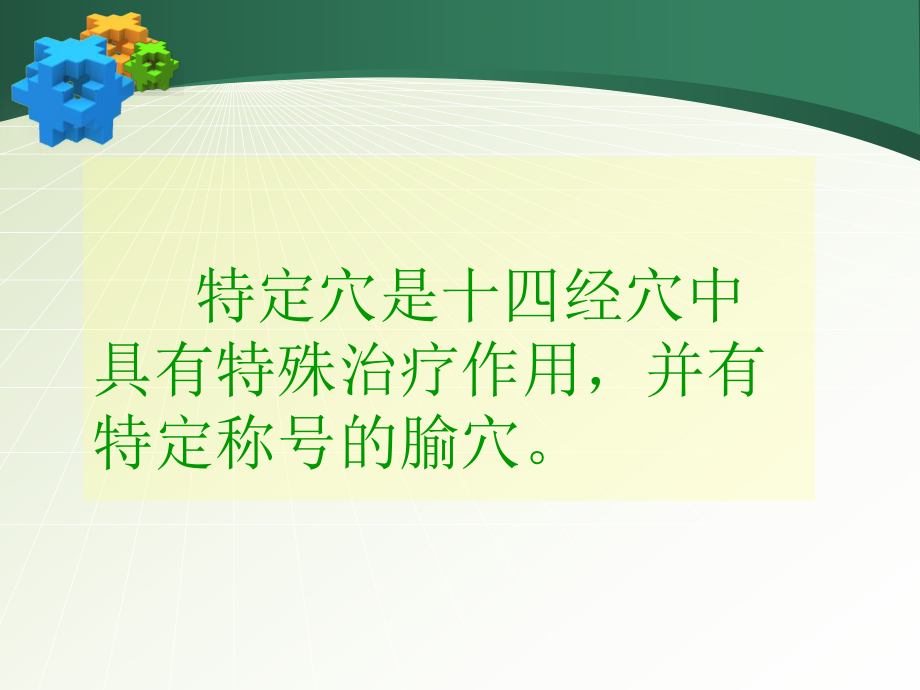 特定穴是十四经穴中具有特殊治疗作用，并有特定称号的腧穴。